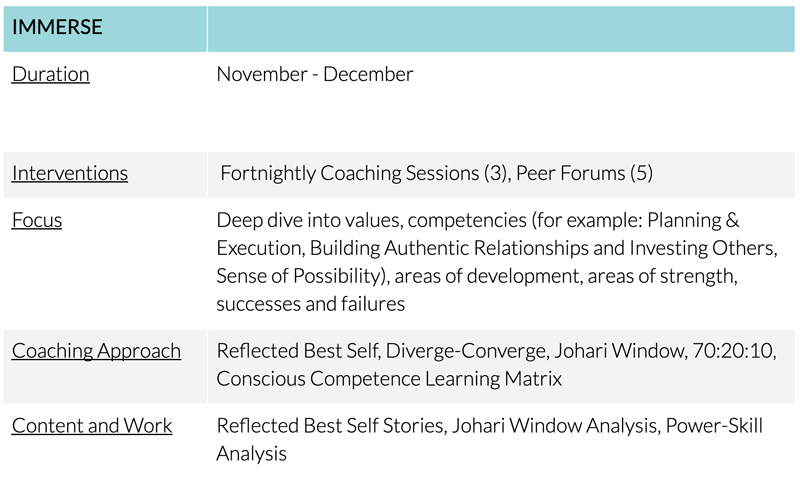 | IMMERSE | |
|---|---|
| Duration | November - December |
| Interventions | Fortnightly Coaching Sessions (3), Peer Forums (5) |
| Focus | Deep dive into values, competencies (for example: Planning & Execution, Building Authentic Relationships and Investing Others, Sense of Possibility), areas of development, areas of strength, successes and failures |
| Coaching Approach | Reflected Best Self, Diverge-Converge, Johari Window, 70:20:10, Conscious Competence Learning Matrix |
| Content and Work | Reflected Best Self Stories, Johari Window Analysis, Power-Skill Analysis |